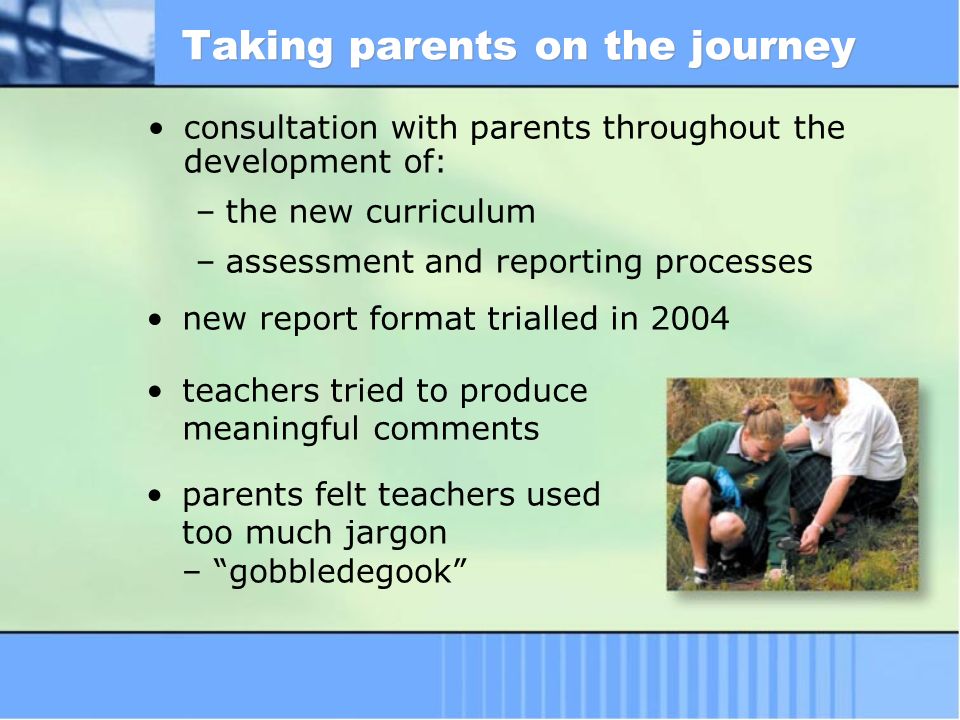 Taking parents on the journey

• consultation with parents throughout the development of:
– the new curriculum
– assessment and reporting processes

• new report format trialled in 2004

• teachers tried to produce meaningful comments

• parents felt teachers used too much jargon
– “gobbledegook”